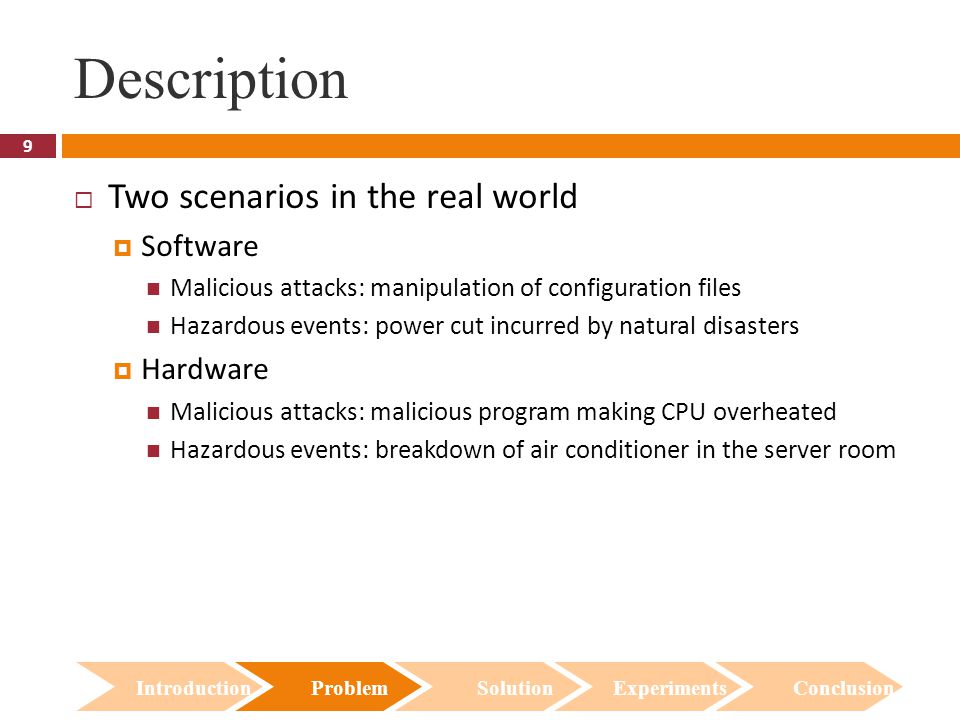 Description

9

Two scenarios in the real world

Software

Malicious attacks: manipulation of configuration files

Hazardous events: power cut incurred by natural disasters

Hardware

Malicious attacks: malicious program making CPU overheated

Hazardous events: breakdown of air conditioner in the server room

Introduction Problem Solution Experiments Conclusion